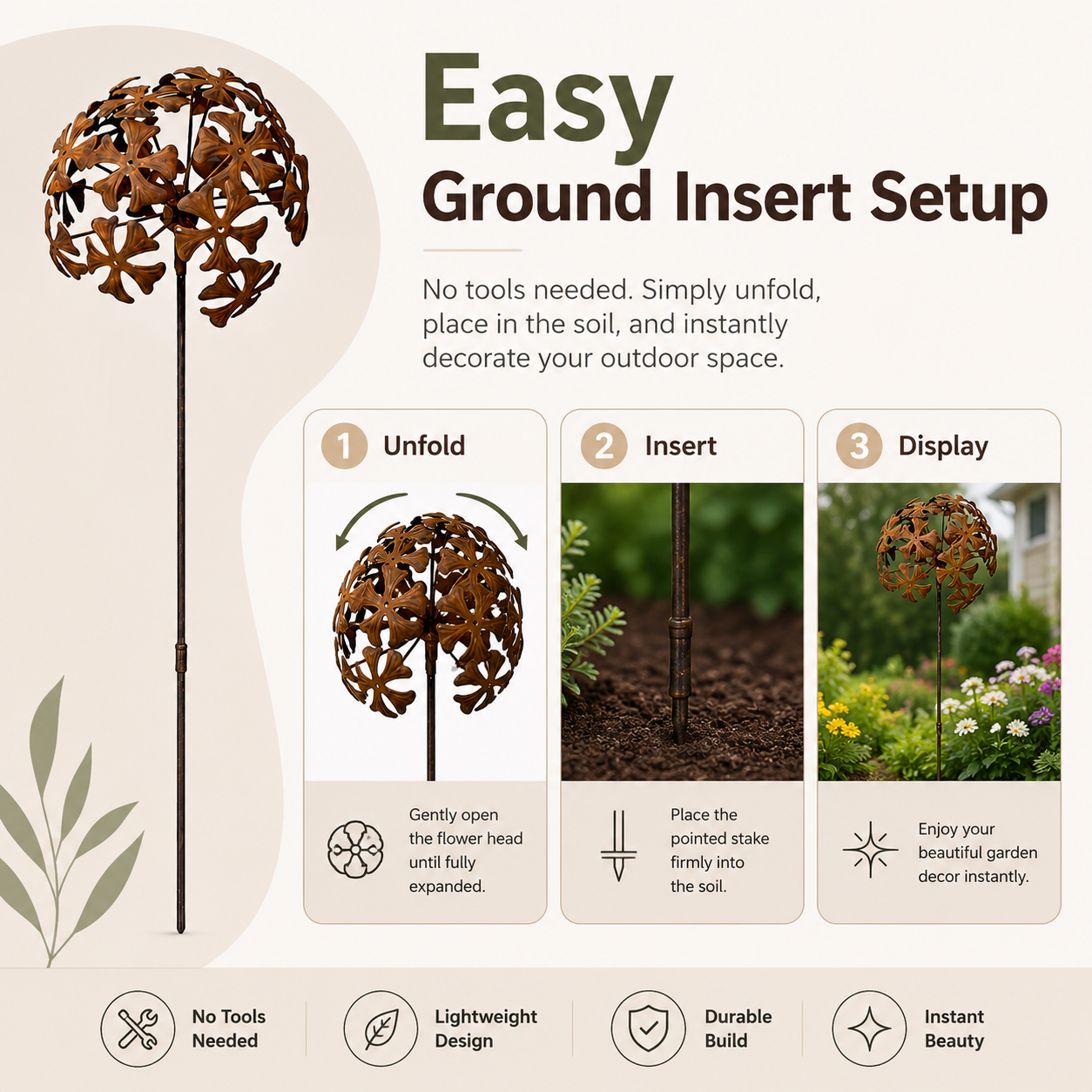 Easy
Ground Insert Setup

No tools needed. Simply unfold, place in the soil, and instantly decorate your outdoor space.

1 Unfold

Gently open the flower head until fully expanded.

2 Insert

Place the pointed stake firmly into the soil.

3 Display

Enjoy your beautiful garden decor instantly.

No Tools Needed

Lightweight Design

Durable Build

Instant Beauty